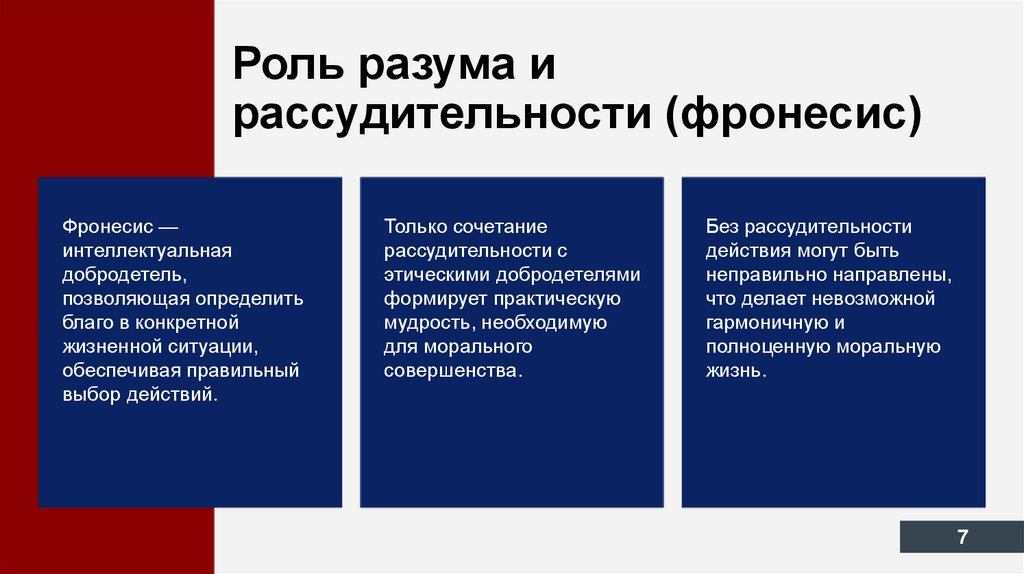 Роль разума и рассудительности (фронесис)

Фронесис — интеллектуальная добродетель, позволяющая определить благо в конкретной жизненной ситуации, обеспечивая правильный выбор действий.

Только сочетание рассудительности с этическими добродетелями формирует практическую мудрость, необходимую для морального совершенства.

Без рассудительности действия могут быть неправильно направлены, что делает невозможной гармоничную и полноценную моральную жизнь.

7